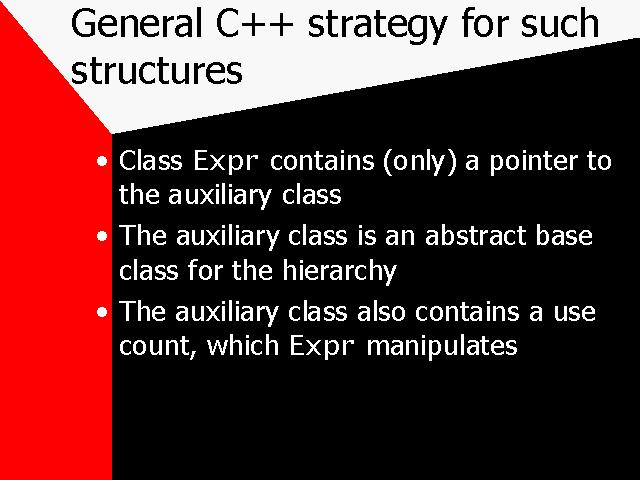 General C++ strategy for such structures

• Class Expr contains (only) a pointer to the auxiliary class
• The auxiliary class is an abstract base class for the hierarchy
• The auxiliary class also contains a use count, which Expr manipulates